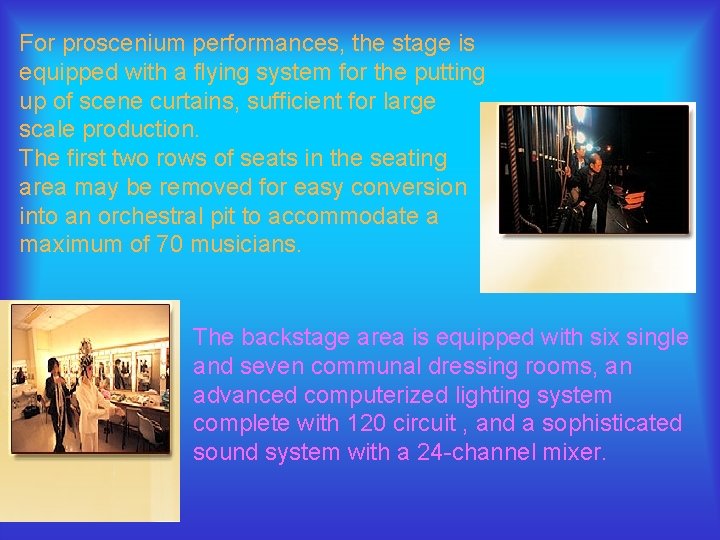 For proscenium performances, the stage is equipped with a flying system for the putting up of scene curtains, sufficient for large scale production.
The first two rows of seats in the seating area may be removed for easy conversion into an orchestral pit to accommodate a maximum of 70 musicians.

The backstage area is equipped with six single and seven communal dressing rooms, an advanced computerized lighting system complete with 120 circuit , and a sophisticated sound system with a 24-channel mixer.